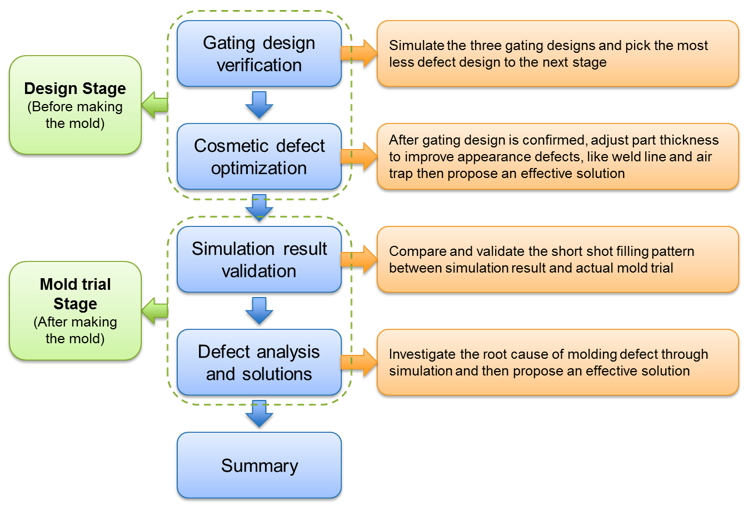 Design Stage
(Before making the mold)

Gating design verification

Simulate the three gating designs and pick the most less defect design to the next stage

Cosmetic defect optimization

After gating design is confirmed, adjust part thickness to improve appearance defects, like weld line and air trap then propose an effective solution

Mold trial Stage
(After making the mold)

Simulation result validation

Compare and validate the short shot filling pattern between simulation result and actual mold trial

Defect analysis and solutions

Investigate the root cause of molding defect through simulation and then propose an effective solution

Summary